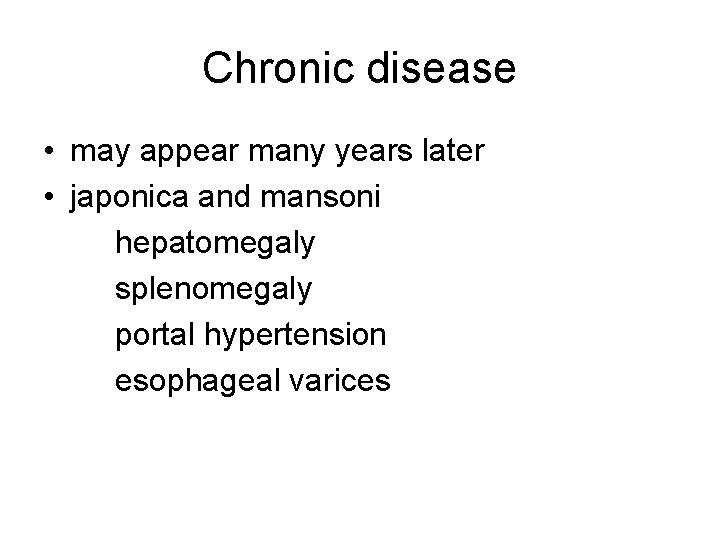 Chronic disease

• may appear many years later
• japonica and mansoni
hepatomegaly
splenomegaly
portal hypertension
esophageal varices